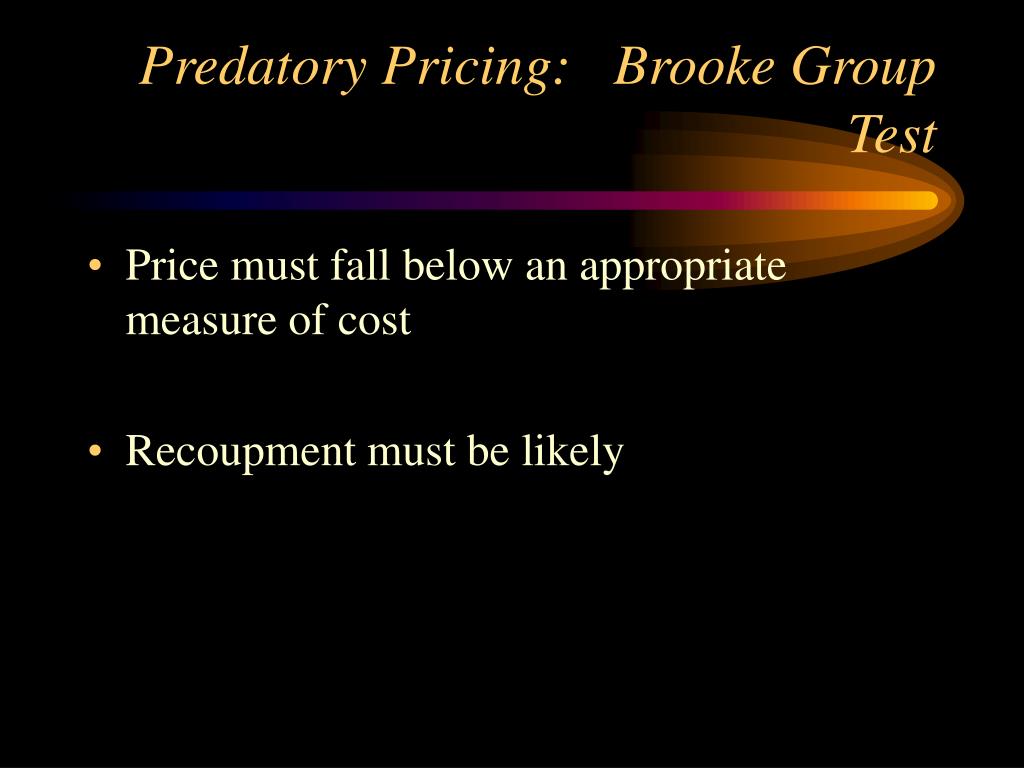 Predatory Pricing: Brooke Group Test

• Price must fall below an appropriate measure of cost

• Recoupment must be likely